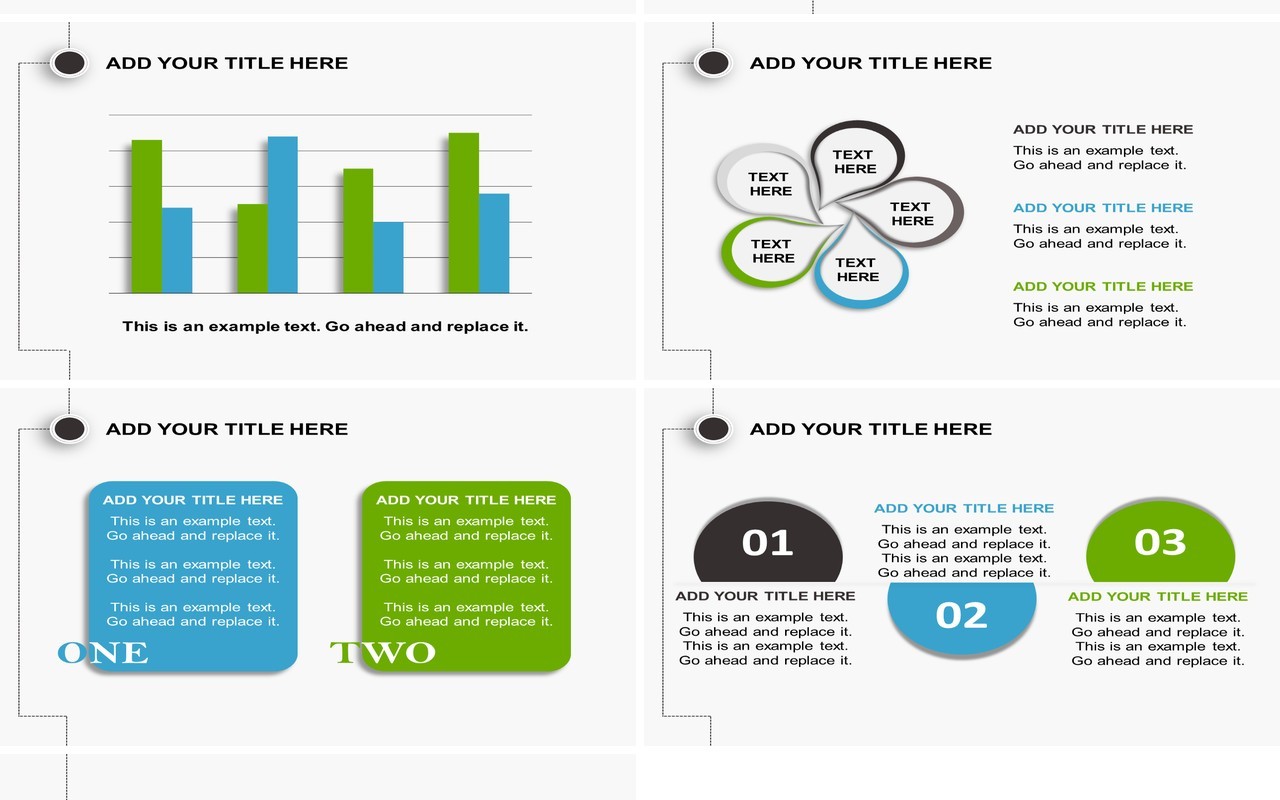 ADD YOUR TITLE HERE

This is an example text. Go ahead and replace it.

ADD YOUR TITLE HERE

TEXT HERE

TEXT HERE

TEXT HERE

TEXT HERE

TEXT HERE

ADD YOUR TITLE HERE
This is an example text. Go ahead and replace it.

ADD YOUR TITLE HERE
This is an example text. Go ahead and replace it.

ADD YOUR TITLE HERE
This is an example text. Go ahead and replace it.

ADD YOUR TITLE HERE

ADD YOUR TITLE HERE
This is an example text. Go ahead and replace it.

This is an example text. Go ahead and replace it.

This is an example text. Go ahead and replace it.

ONE

ADD YOUR TITLE HERE
This is an example text. Go ahead and replace it.

This is an example text. Go ahead and replace it.

This is an example text. Go ahead and replace it.

TWO

ADD YOUR TITLE HERE

01

ADD YOUR TITLE HERE
This is an example text. Go ahead and replace it. This is an example text. Go ahead and replace it.

ADD YOUR TITLE HERE
This is an example text. Go ahead and replace it. This is an example text. Go ahead and replace it.

02

03

ADD YOUR TITLE HERE
This is an example text. Go ahead and replace it. This is an example text. Go ahead and replace it.